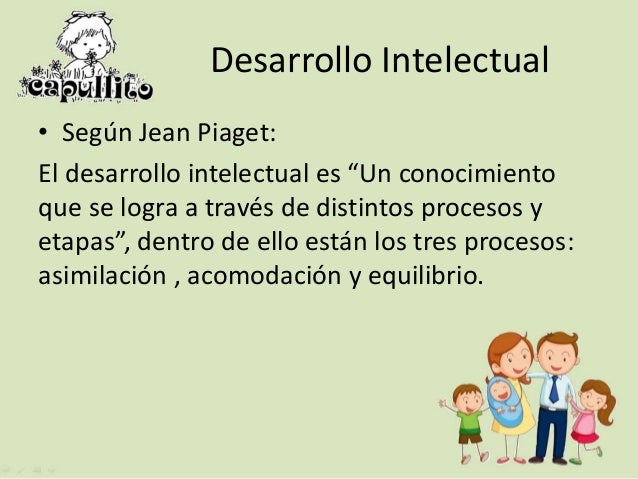 capullito

Desarrollo Intelectual

• Según Jean Piaget:

El desarrollo intelectual es “Un conocimiento que se logra a través de distintos procesos y etapas”, dentro de ello están los tres procesos: asimilación , acomodación y equilibrio.